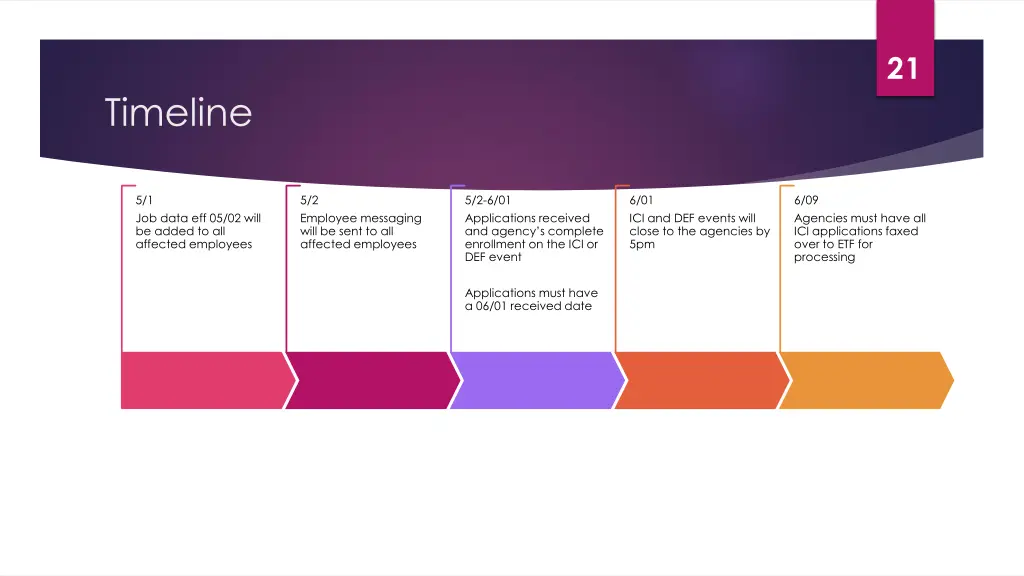 21

Timeline

5/1
Job data eff 05/02 will be added to all affected employees

5/2
Employee messaging will be sent to all affected employees

5/2-6/01
Applications received and agency's complete enrollment on the ICI or DEF event

Applications must have a 06/01 received date

6/01
ICI and DEF events will close to the agencies by 5pm

6/09
Agencies must have all ICI applications faxed over to ETF for processing